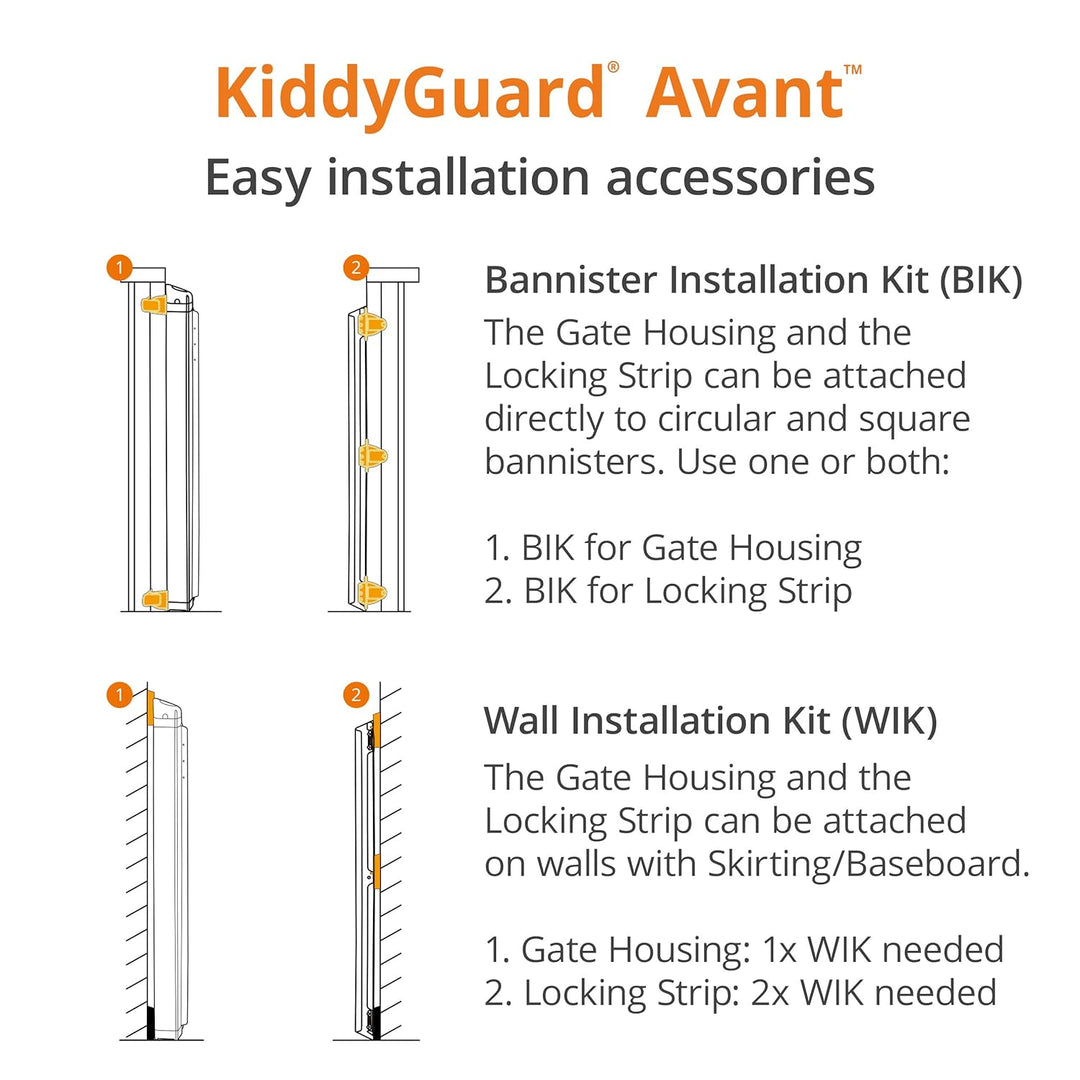 KiddyGuard® Avant™

Easy installation accessories

1

2

Bannister Installation Kit (BIK)

The Gate Housing and the Locking Strip can be attached directly to circular and square bannisters. Use one or both:

1. BIK for Gate Housing
2. BIK for Locking Strip

1

2

Wall Installation Kit (WIK)

The Gate Housing and the Locking Strip can be attached on walls with Skirting/Baseboard.

1. Gate Housing: 1x WIK needed
2. Locking Strip: 2x WIK needed